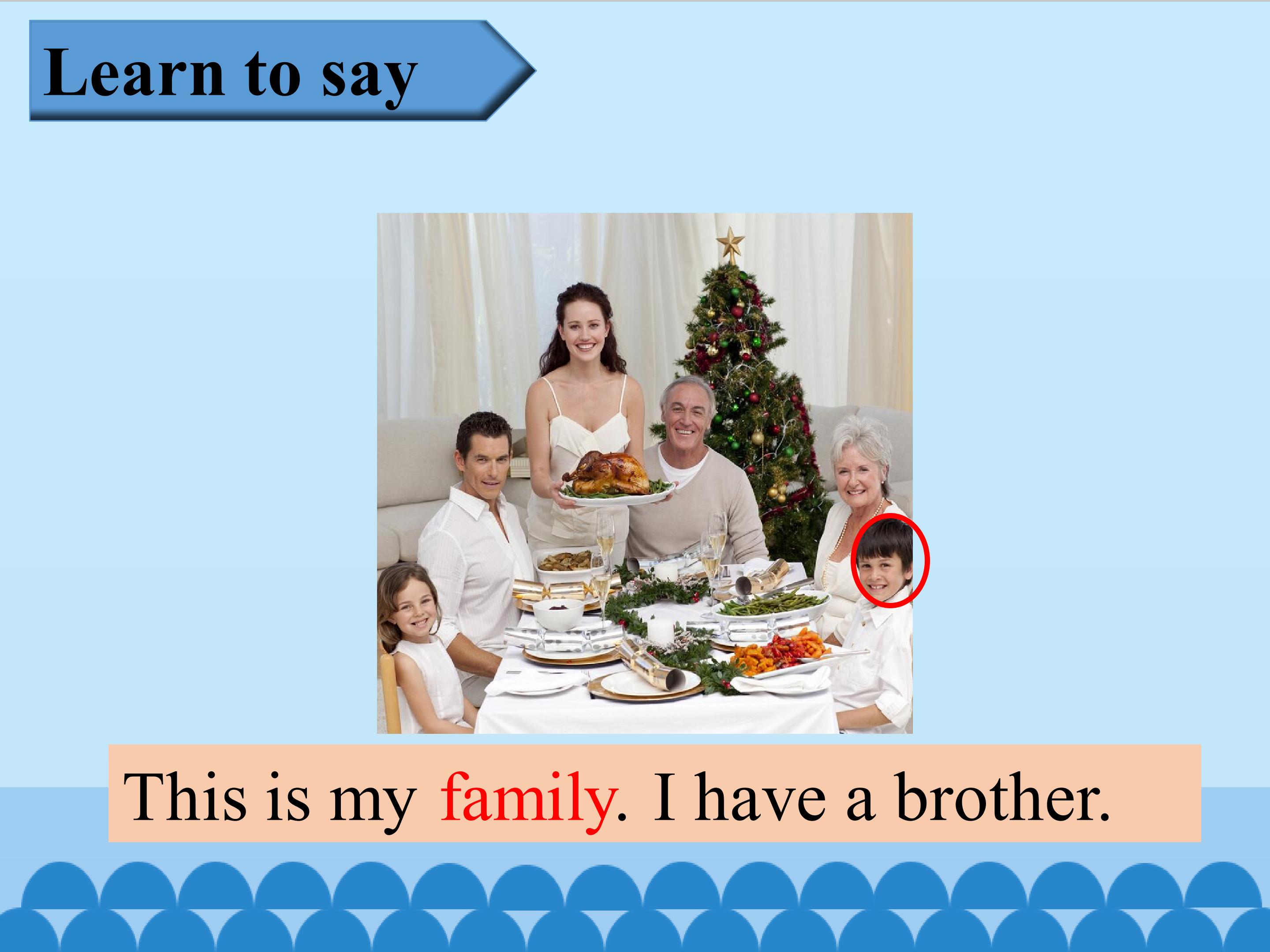 Learn to say

This is my family. I have a brother.